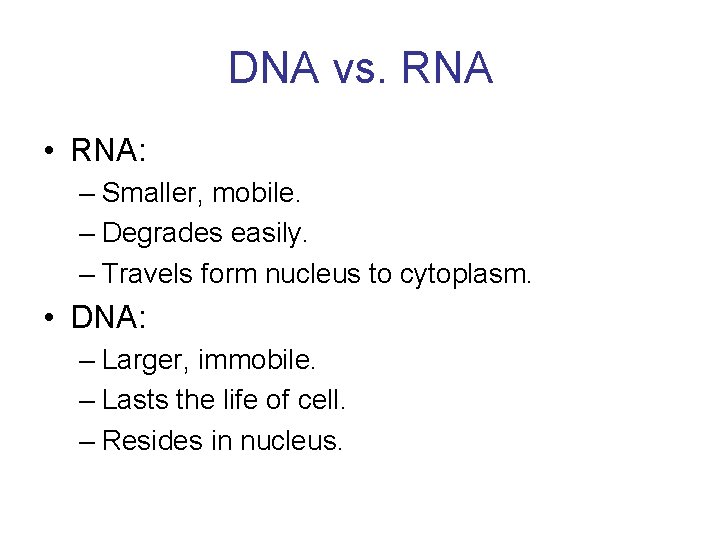 DNA vs. RNA

• RNA:
– Smaller, mobile.
– Degrades easily.
– Travels form nucleus to cytoplasm.
• DNA:
– Larger, immobile.
– Lasts the life of cell.
– Resides in nucleus.